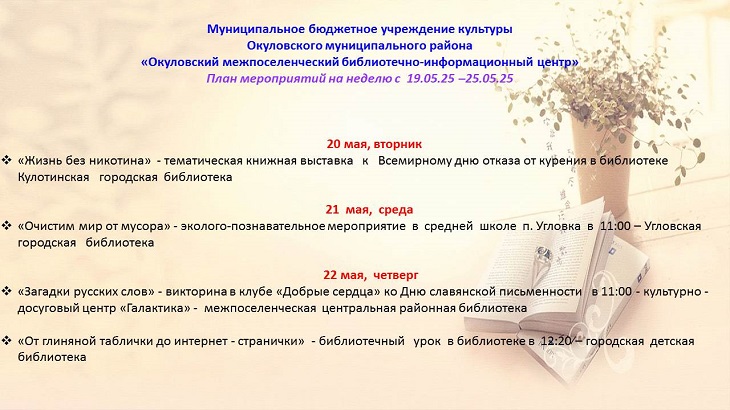 Муниципальное бюджетное учреждение культуры
Окуловского муниципального района
«Окуловский межпоселенческий библиотечно-информационный центр»
План мероприятий на неделю с 19.05.25 –25.05.25

20 мая, вторник

❖ «Жизнь без никотина» - тематическая книжная выставка к Всемирному дню отказа от курения в библиотеке Кулотинская городская библиотека

21 мая, среда

❖ «Очистим мир от мусора» - эколого-познавательное мероприятие в средней школе п. Угловка в 11:00 – Угловская городская библиотека

22 мая, четверг

❖ «Загадки русских слов» - викторина в клубе «Добрые сердца» ко Дню славянской письменности в 11:00 - культурно - досуговый центр «Галактика» - межпоселенческая центральная районная библиотека

❖ «От глиняной таблички до интернет - странички» - библиотечный урок в библиотеке в 12:20 – городская детская библиотека